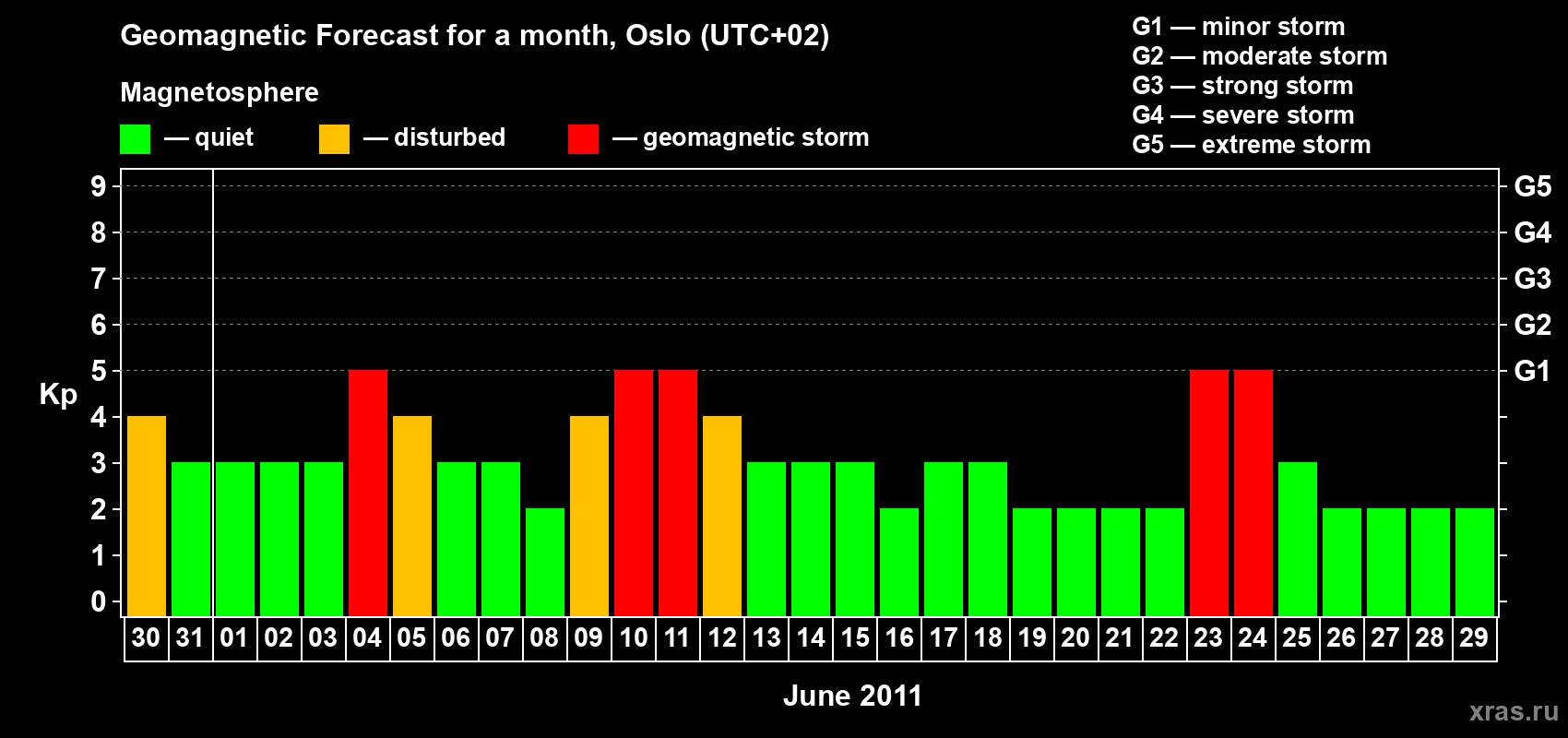 Geomagnetic Forecast for a month, Oslo (UTC+02)

Magnetosphere

— quiet — disturbed — geomagnetic storm

G1 — minor storm
G2 — moderate storm
G3 — strong storm
G4 — severe storm
G5 — extreme storm

Kp

9
8
7
6
5
4
3
2
1
0

G5
G4
G3
G2
G1

30 31 01 02 03 04 05 06 07 08 09 10 11 12 13 14 15 16 17 18 19 20 21 22 23 24 25 26 27 28 29

June 2011

xras.ru